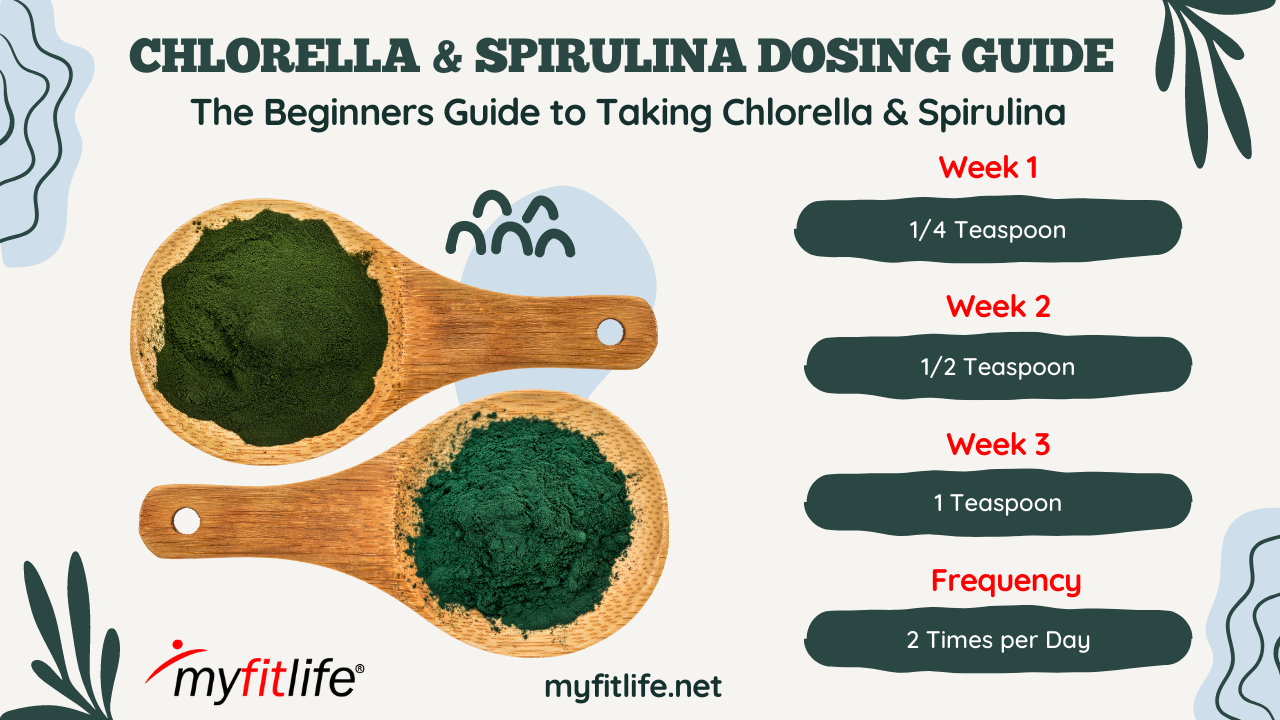 CHLORELLA & SPIRULINA DOSING GUIDE

The Beginners Guide to Taking Chlorella & Spirulina

Week 1

1/4 Teaspoon

Week 2

1/2 Teaspoon

Week 3

1 Teaspoon

Frequency

2 Times per Day

myfitlife®

myfitlife.net